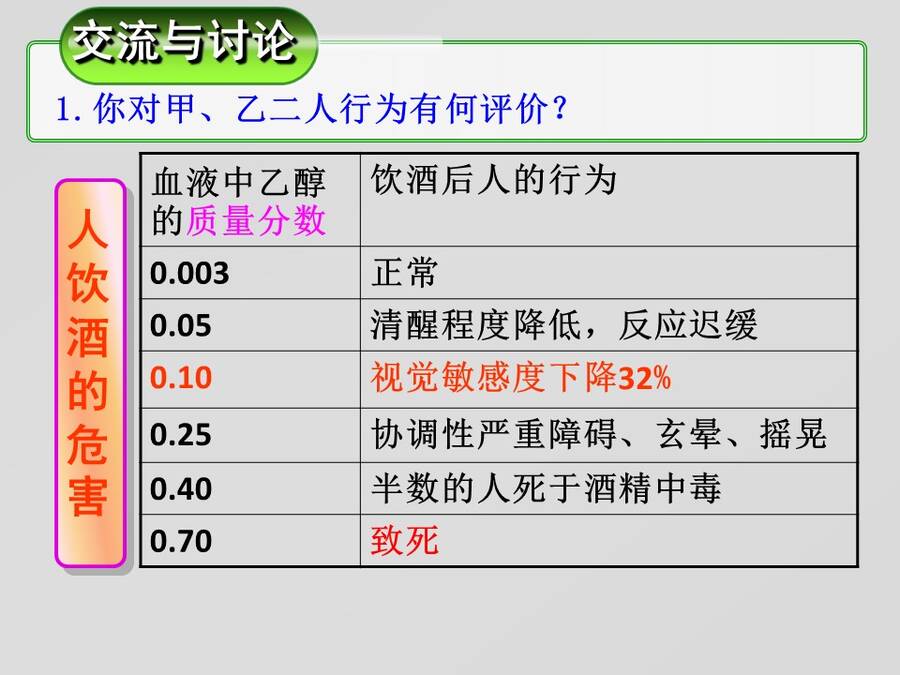 交流与讨论

1. 你对甲、乙二人行为有何评价？

人饮酒的危害

| 血液中乙醇的质量分数 | 饮酒后人的行为 |
|---|---|
| 0.003 | 正常 |
| 0.05 | 清醒程度降低，反应迟缓 |
| 0.10 | 视觉敏感度下降32% |
| 0.25 | 协调性严重障碍、玄晕、摇晃 |
| 0.40 | 半数的人死于酒精中毒 |
| 0.70 | 致死 |